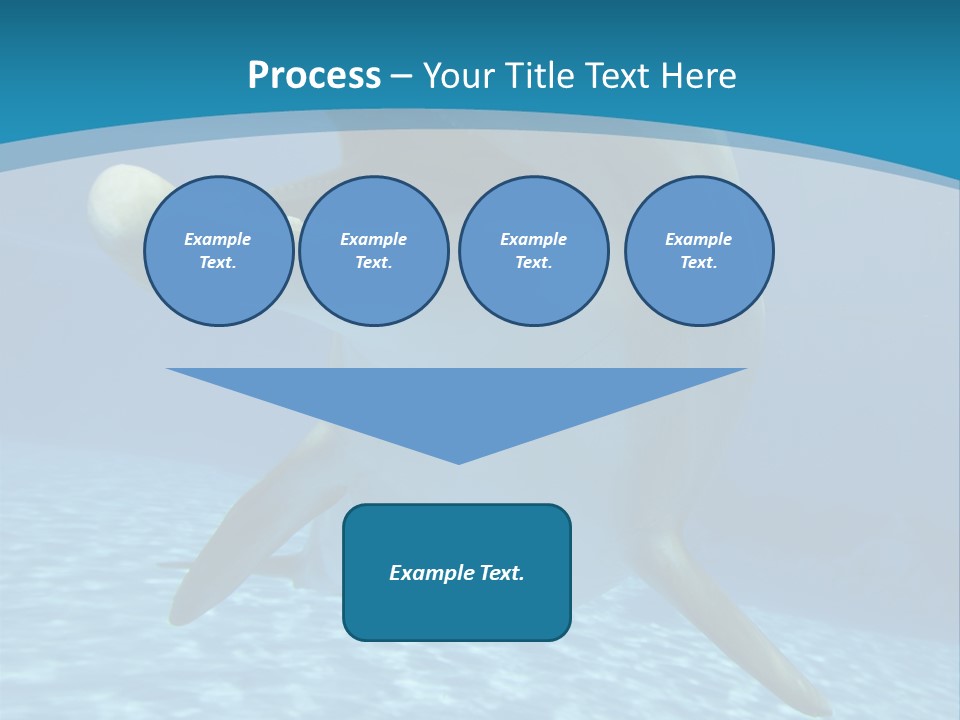 Process – Your Title Text Here

Example Text.

Example Text.

Example Text.

Example Text.

Example Text.